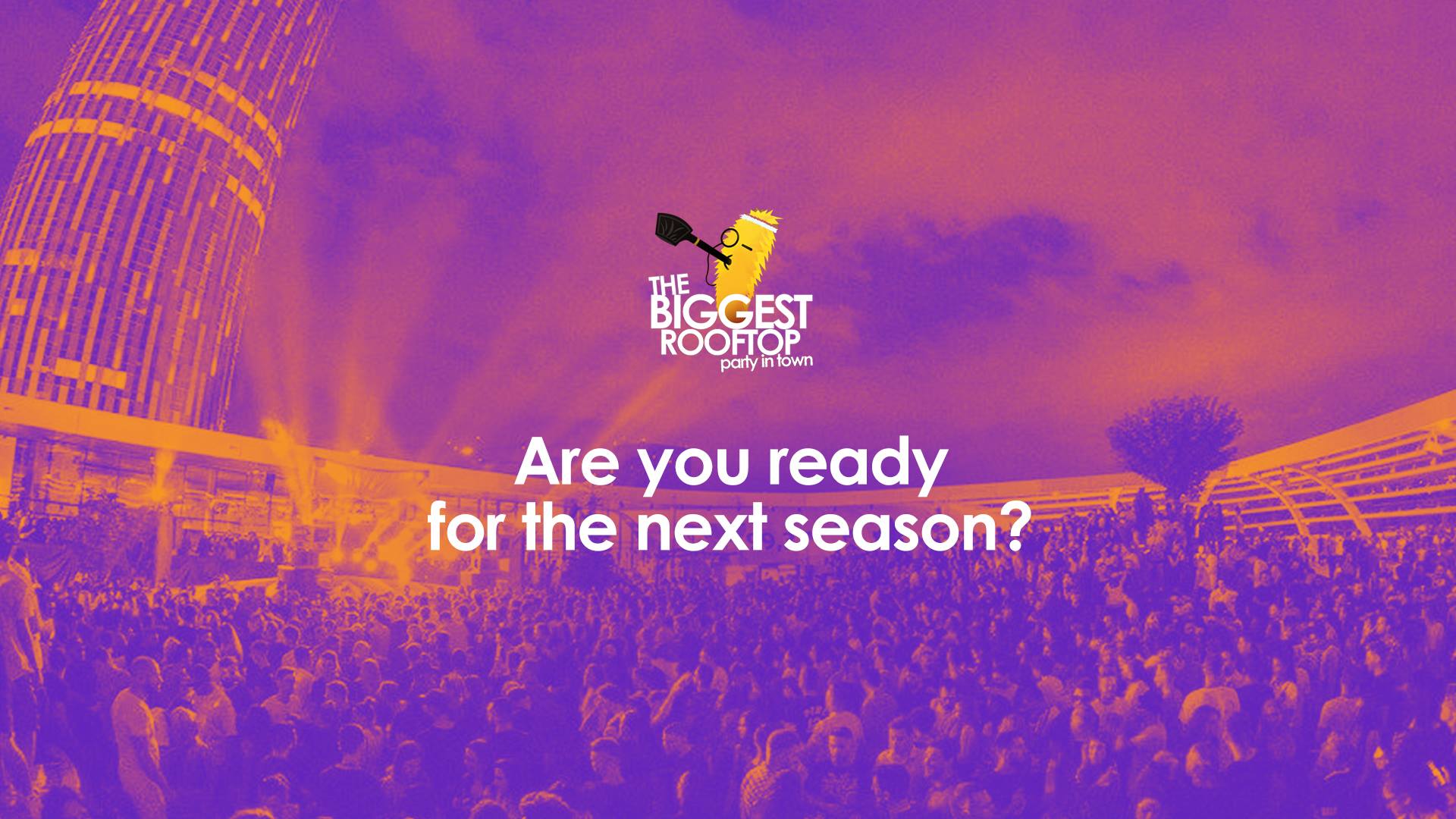 THE BIGGEST ROOFTOP party in town

Are you ready for the next season?